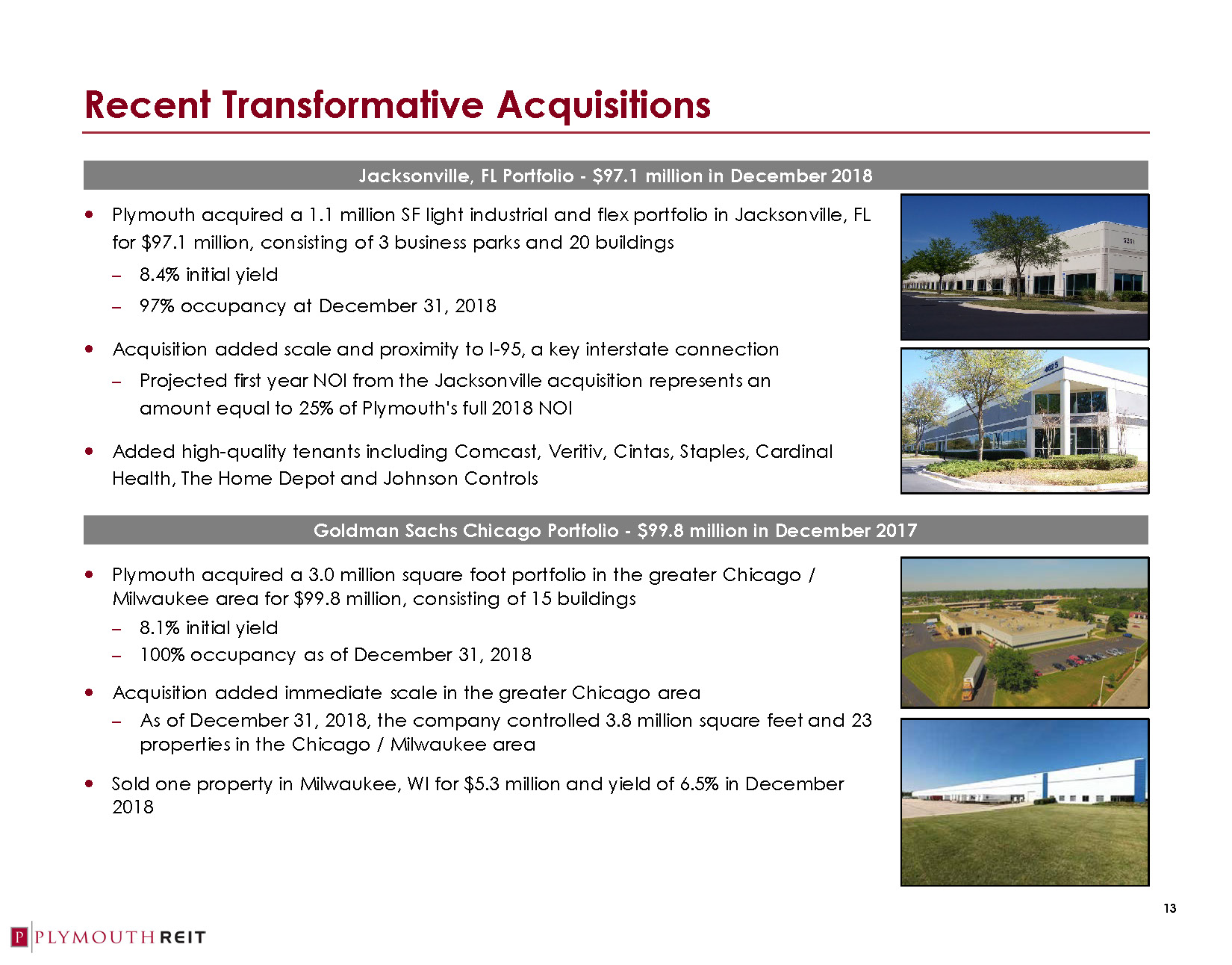 Recent Transformative Acquisitions

Jacksonville, FL Portfolio - \$97.1 million in December 2018

• Plymouth acquired a 1.1 million SF light industrial and flex portfolio in Jacksonville, FL for \$97.1 million, consisting of 3 business parks and 20 buildings

– 8.4% initial yield

– 97% occupancy at December 31, 2018

• Acquisition added scale and proximity to I-95, a key interstate connection

– Projected first year NOI from the Jacksonville acquisition represents an amount equal to 25% of Plymouth's full 2018 NOI

• Added high-quality tenants including Comcast, Veritiv, Cintas, Staples, Cardinal Health, The Home Depot and Johnson Controls

9251

4825

Goldman Sachs Chicago Portfolio - \$99.8 million in December 2017

• Plymouth acquired a 3.0 million square foot portfolio in the greater Chicago / Milwaukee area for \$99.8 million, consisting of 15 buildings

– 8.1% initial yield

– 100% occupancy as of December 31, 2018

• Acquisition added immediate scale in the greater Chicago area

– As of December 31, 2018, the company controlled 3.8 million square feet and 23 properties in the Chicago / Milwaukee area

• Sold one property in Milwaukee, WI for \$5.3 million and yield of 6.5% in December 2018

13

P PLYMOUTH REIT